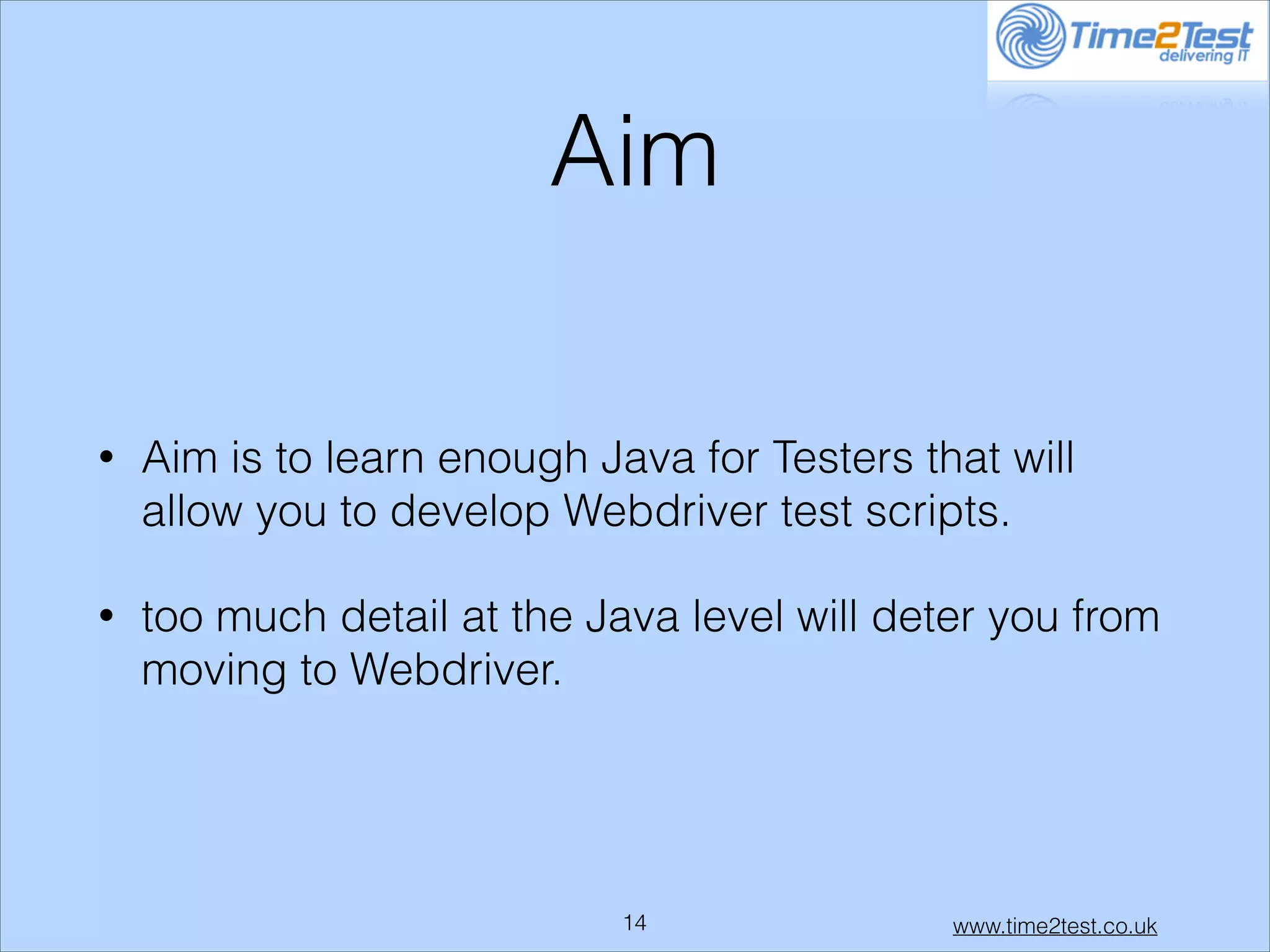 Time2Test
delivering IT

Aim

• Aim is to learn enough Java for Testers that will allow you to develop Webdriver test scripts.

• too much detail at the Java level will deter you from moving to Webdriver.

14

www.time2test.co.uk